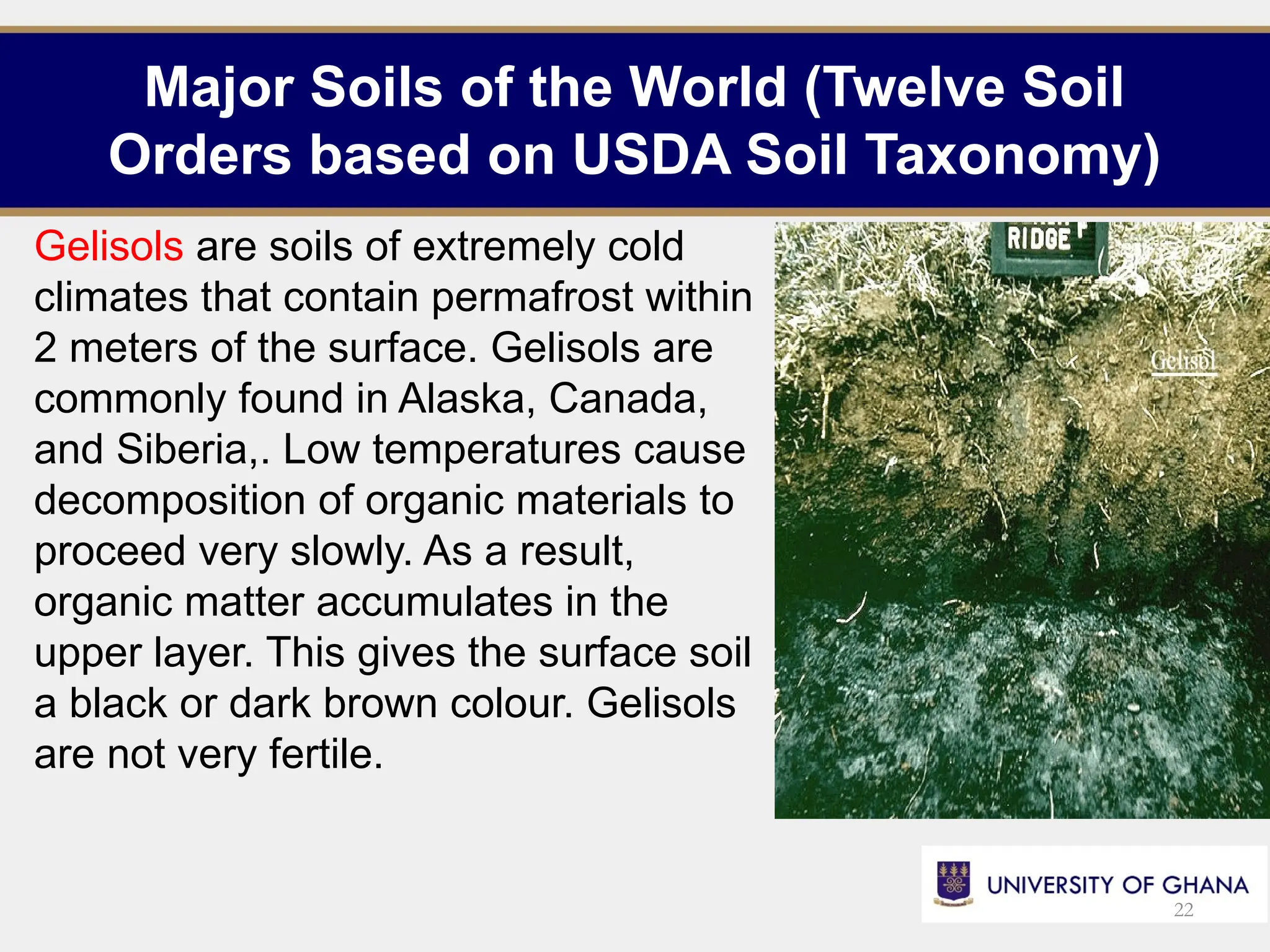 Major Soils of the World (Twelve Soil Orders based on USDA Soil Taxonomy)

Gelisols are soils of extremely cold climates that contain permafrost within 2 meters of the surface. Gelisols are commonly found in Alaska, Canada, and Siberia,. Low temperatures cause decomposition of organic materials to proceed very slowly. As a result, organic matter accumulates in the upper layer. This gives the surface soil a black or dark brown colour. Gelisols are not very fertile.

RIDGE

Gelisol

UNIVERSITY OF GHANA

22